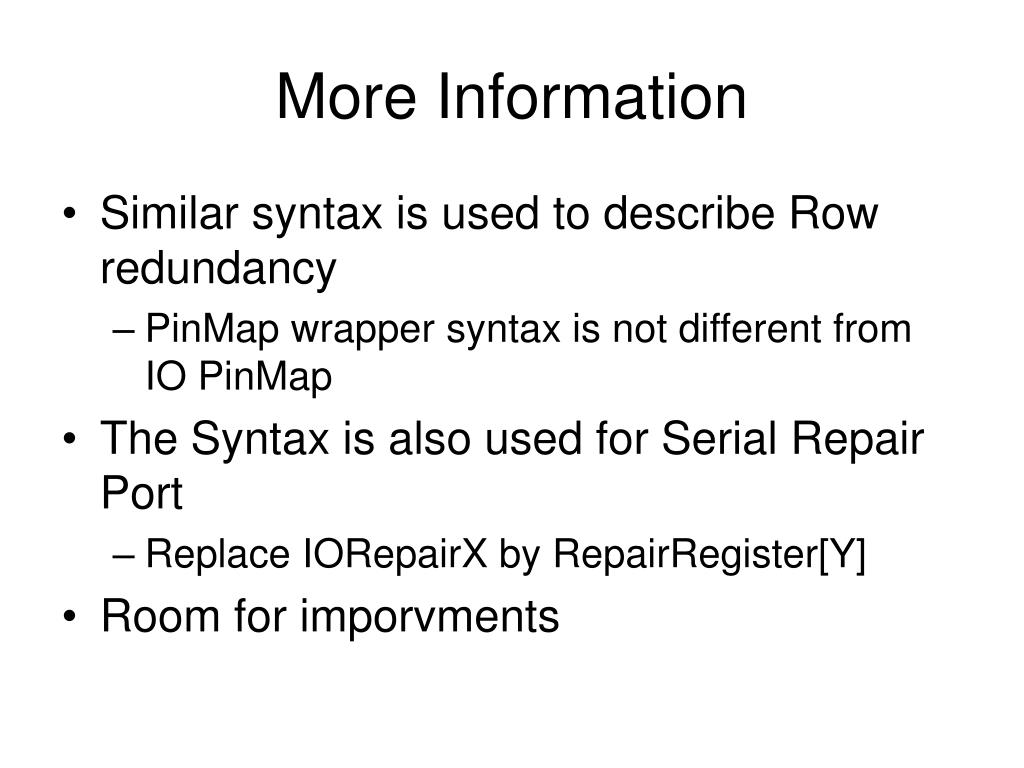 More Information

• Similar syntax is used to describe Row redundancy
  – PinMap wrapper syntax is not different from IO PinMap
• The Syntax is also used for Serial Repair Port
  – Replace IORepairX by RepairRegister[Y]
• Room for imporvments